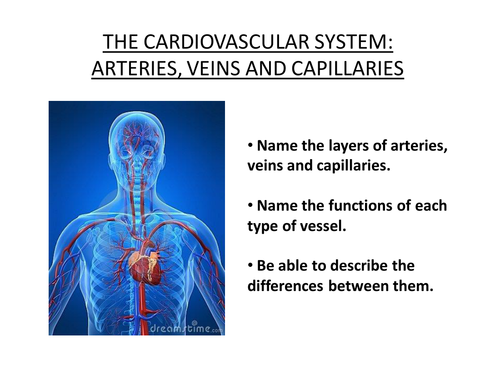 THE CARDIOVASCULAR SYSTEM: ARTERIES, VEINS AND CAPILLARIES

dreamstime.com

• Name the layers of arteries, veins and capillaries.

• Name the functions of each type of vessel.

• Be able to describe the differences between them.